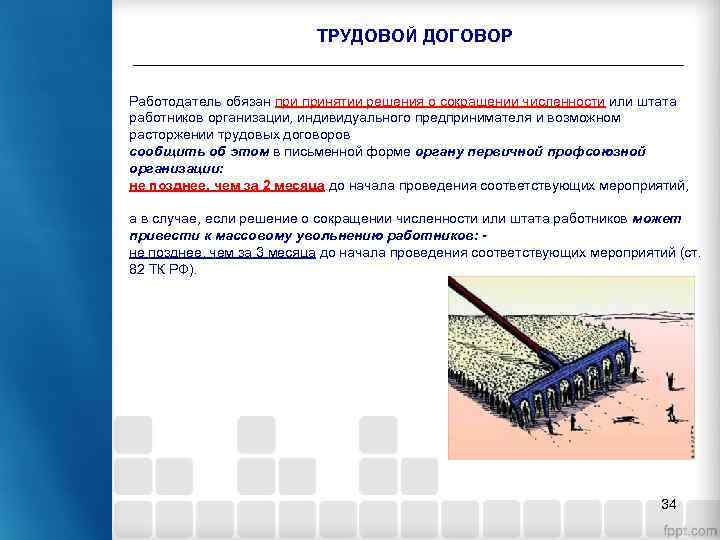 ТРУДОВОЙ ДОГОВОР

Работодатель обязан при принятии решения о сокращении численности или штата работников организации, индивидуального предпринимателя и возможном расторжении трудовых договоров
сообщить об этом в письменной форме органу первичной профсоюзной организации:
не позднее, чем за 2 месяца до начала проведения соответствующих мероприятий,

а в случае, если решение о сокращении численности или штата работников может привести к массовому увольнению работников: -
не позднее, чем за 3 месяца до начала проведения соответствующих мероприятий (ст. 82 ТК РФ).

34

fppt.com